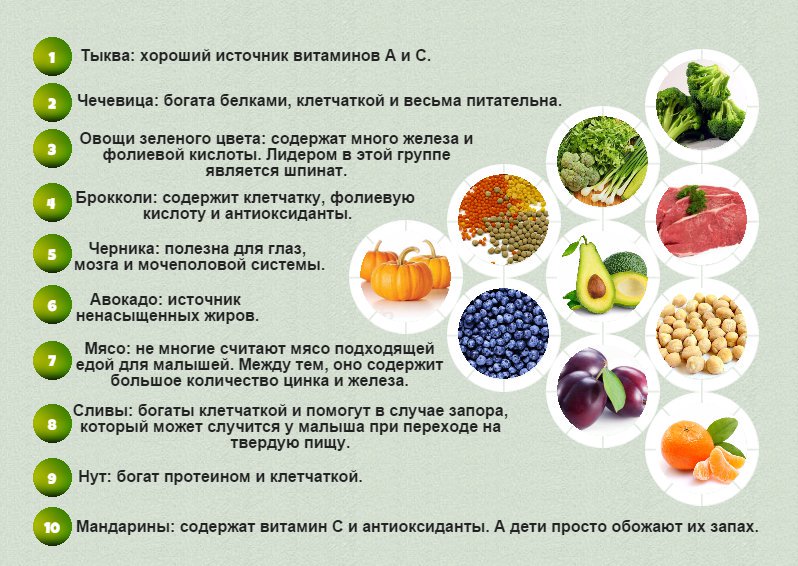 1 Тыква: хороший источник витаминов А и С.

2 Чечевица: богата белками, клетчаткой и весьма питательна.

3 Овощи зеленого цвета: содержат много железа и фолиевой кислоты. Лидером в этой группе является шпинат.

4 Брокколи: содержит клетчатку, фолиевую кислоту и антиоксиданты.

5 Черника: полезна для глаз, мозга и мочеполовой системы.

6 Авокадо: источник ненасыщенных жиров.

7 Мясо: не многие считают мясо подходящей едой для малышей. Между тем, оно содержит большое количество цинка и железа.

8 Сливы: богаты клетчаткой и помогут в случае запора, который может случится у малыша при переходе на твердую пищу.

9 Нут: богат протеином и клетчаткой.

10 Мандарины: содержат витамин С и антиоксиданты. А дети просто обожают их запах.